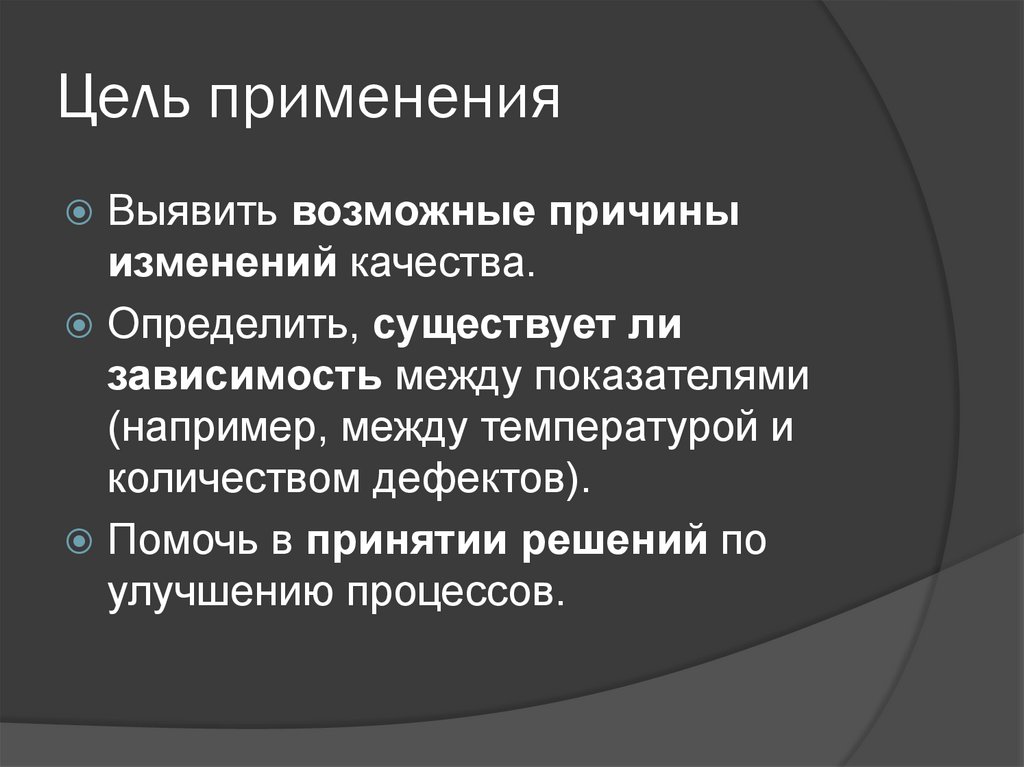 Цель применения

Выявить возможные причины изменений качества.

Определить, существует ли зависимость между показателями (например, между температурой и количеством дефектов).

Помочь в принятии решений по улучшению процессов.